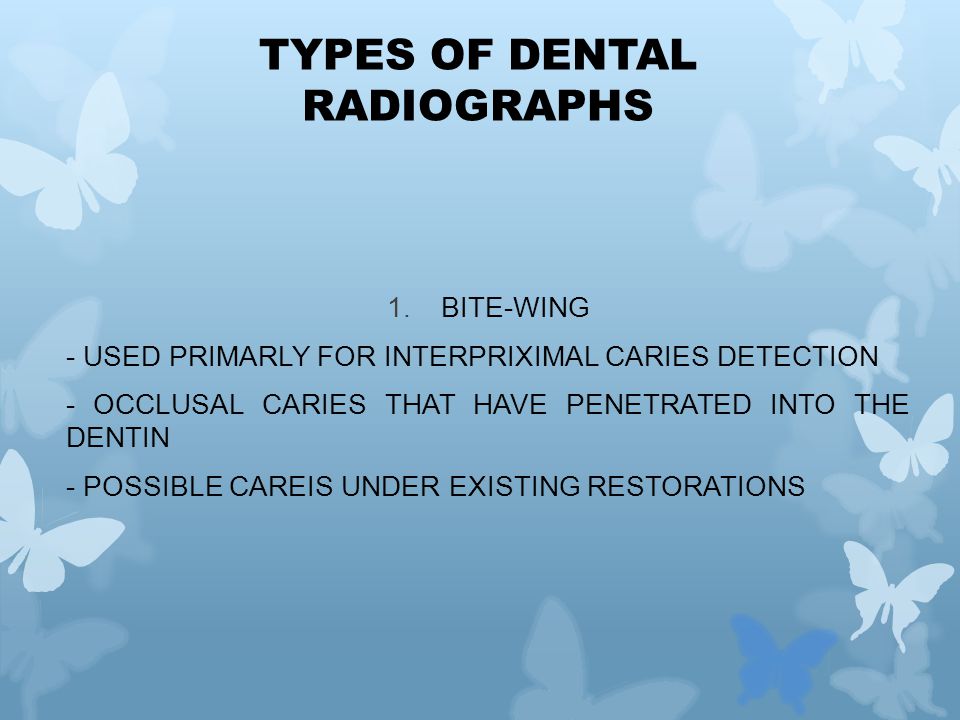 TYPES OF DENTAL RADIOGRAPHS

1. BITE-WING

- USED PRIMARLY FOR INTERPRIXIMAL CARIES DETECTION

- OCCLUSAL CARIES THAT HAVE PENETRATED INTO THE DENTIN

- POSSIBLE CAREIS UNDER EXISTING RESTORATIONS